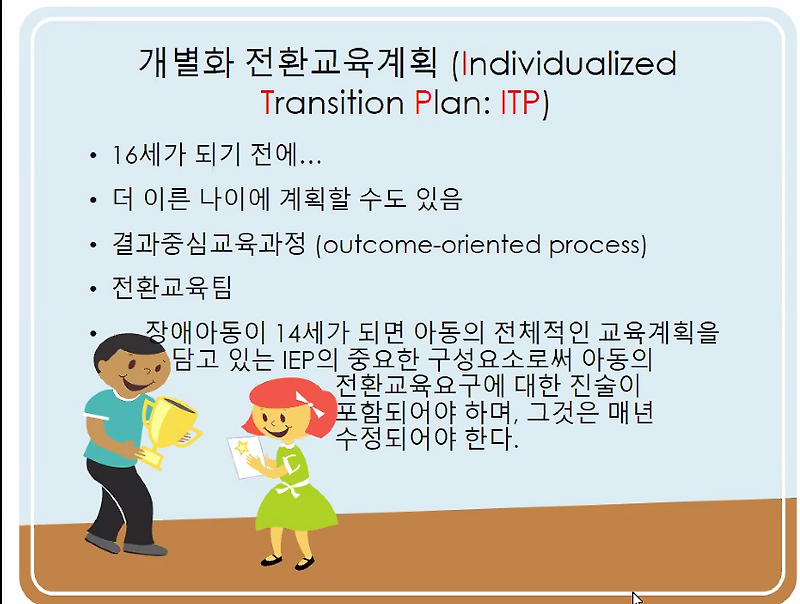 개별화 전환교육계획 (Individualized Transition Plan: ITP)

• 16세가 되기 전에…
• 더 이른 나이에 계획할 수도 있음
• 결과중심교육과정 (outcome-oriented process)
• 전환교육팀
• 장애아동이 14세가 되면 아동의 전체적인 교육계획을 담고 있는 IEP의 중요한 구성요소로써 아동의 전환교육요구에 대한 진술이 포함되어야 하며, 그것은 매년 수정되어야 한다.